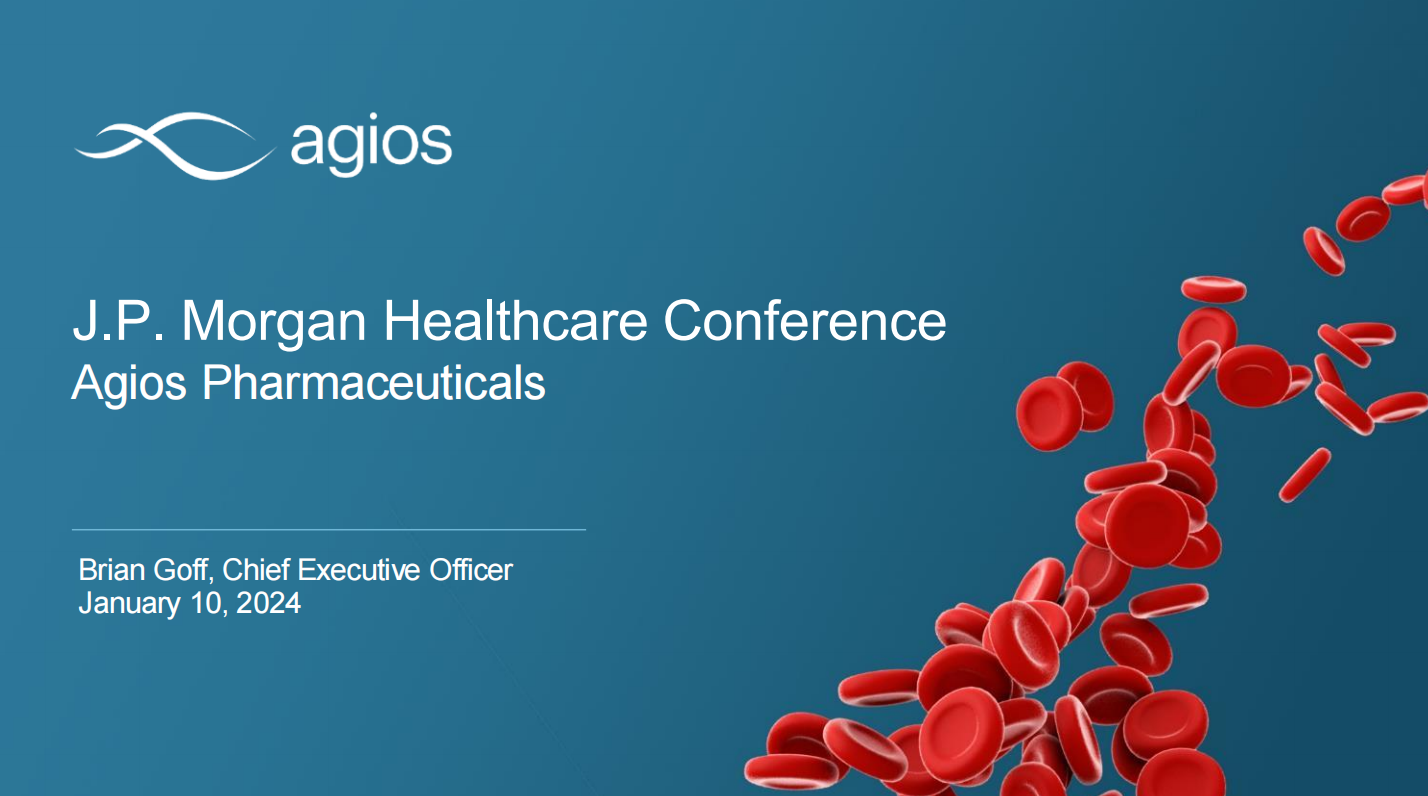 agios

J.P. Morgan Healthcare Conference
Agios Pharmaceuticals

Brian Goff, Chief Executive Officer
January 10, 2024